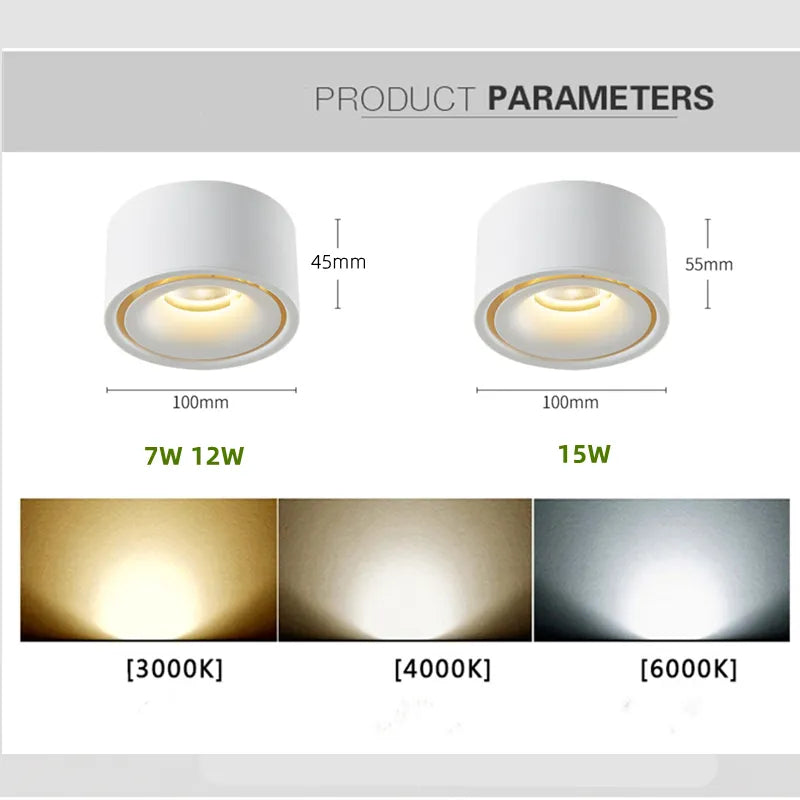 PRODUCT PARAMETERS

45mm

100mm

7W 12W

55mm

100mm

15W

[3000K]

[4000K]

[6000K]